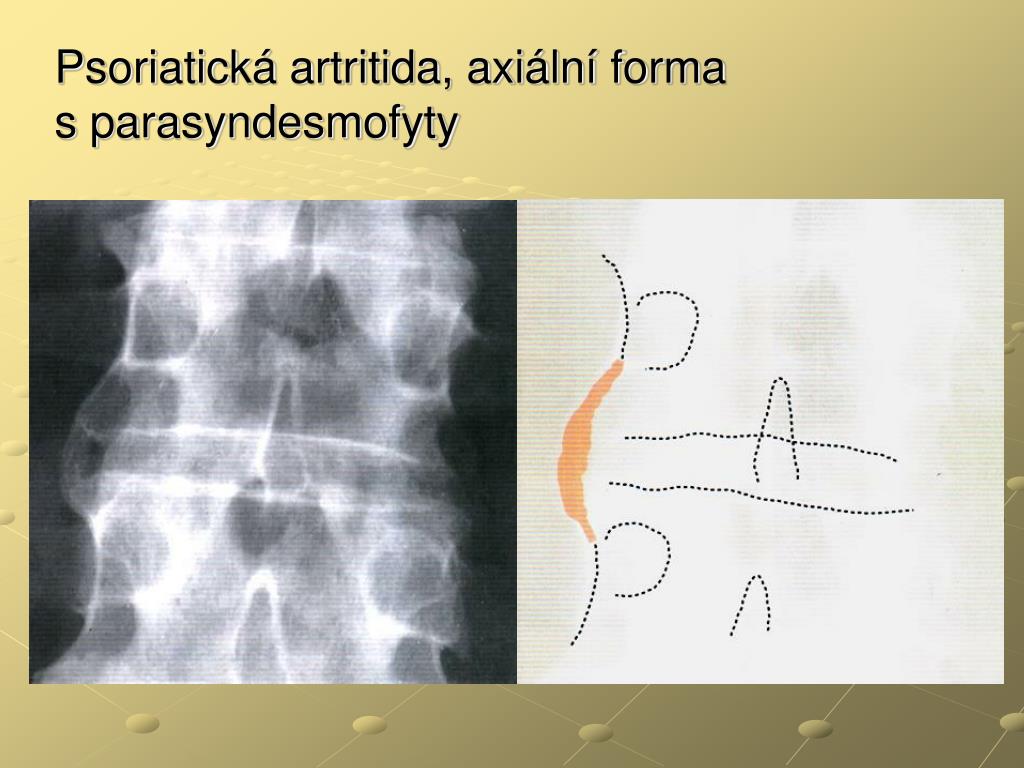 Psoriatická artritida, axiální forma
s parasyndesmofyty